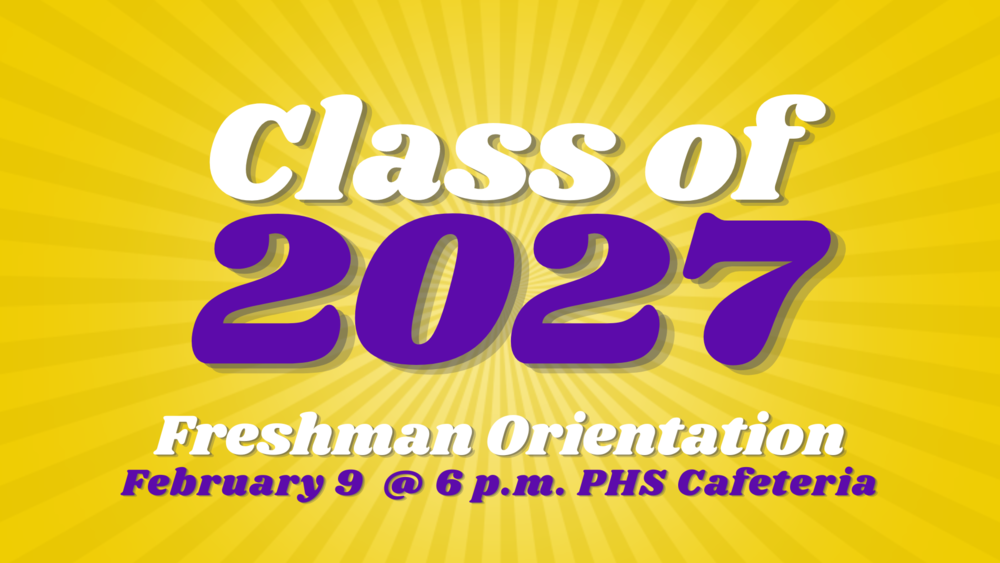 Class of
2027

Freshman Orientation
February 9 @ 6 p.m. PHS Cafeteria